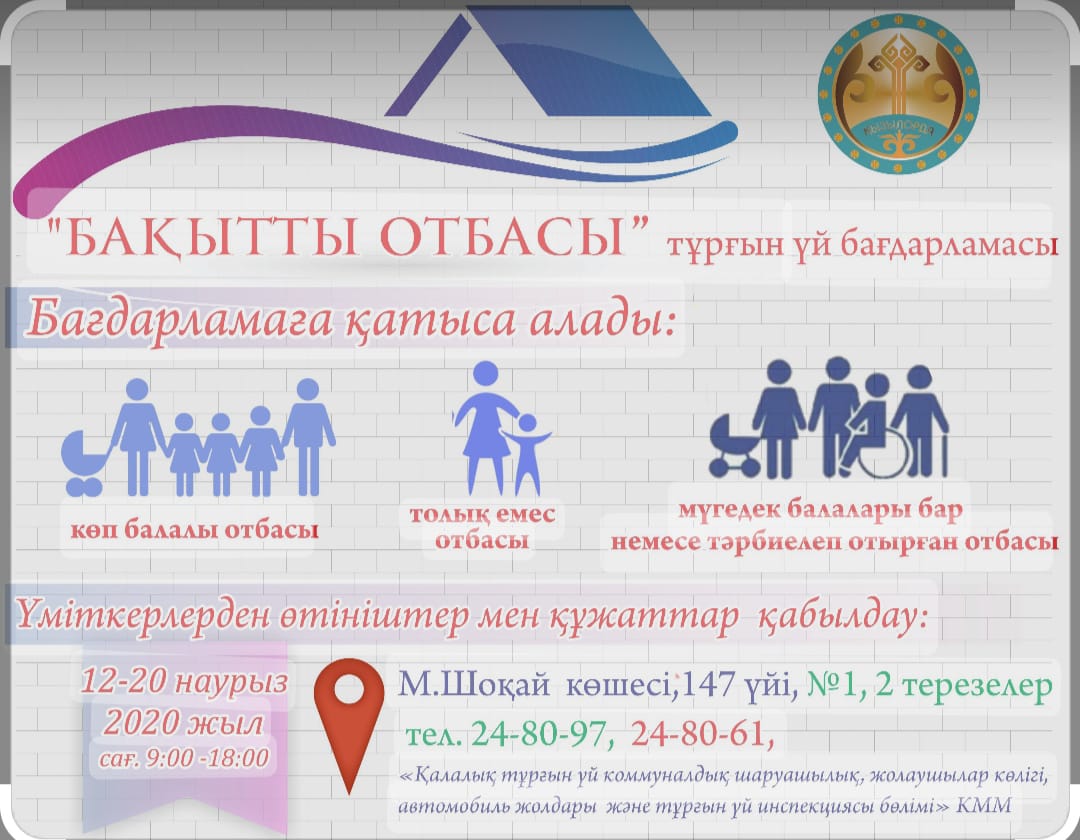 ҚЫЗЫЛОРДА

"БАҚЫТТЫ ОТБАСЫ" тұрғын үй бағдарламасы

Бағдарламаға қатыса алады:

көп балалы отбасы

толық емес отбасы

мүгедек балалары бар немесе тәрбиелеп отырған отбасы

Үміткерлерден өтініштер мен құжаттар қабылдау:

12-20 наурыз 2020 жыл сағ. 9:00 -18:00

М.Шоқай көшесі,147 үйі, №1, 2 терезелер
тел. 24-80-97, 24-80-61,
«Қалалық тұрғын үй коммуналдық шаруашылық, жолаушылар көлігі, автомобиль жолдары және тұрғын үй инспекциясы бөлімі» КММ